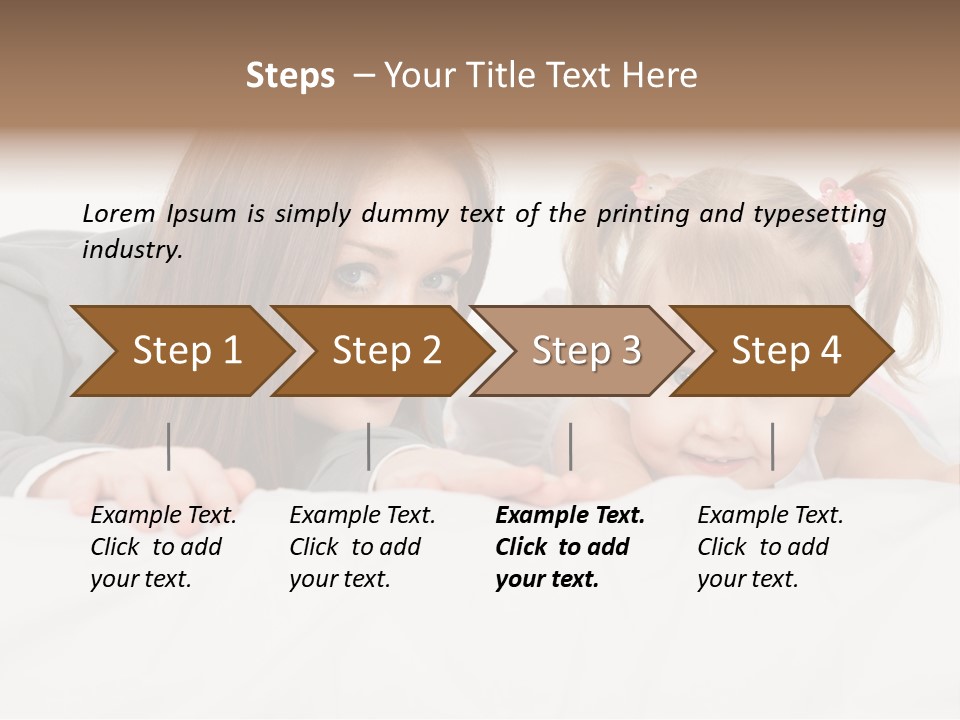 Steps – Your Title Text Here

Lorem Ipsum is simply dummy text of the printing and typesetting industry.

Step 1

Step 2

Step 3

Step 4

Example Text. Click to add your text.

Example Text. Click to add your text.

Example Text. Click to add your text.

Example Text. Click to add your text.